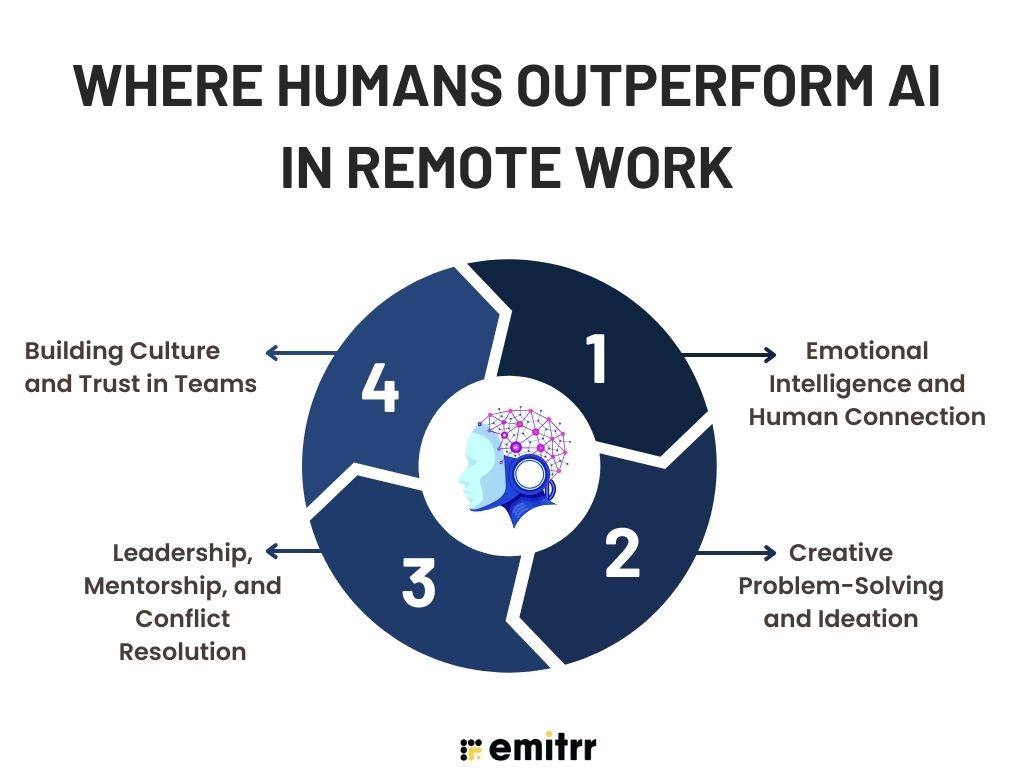 WHERE HUMANS OUTPERFORM AI IN REMOTE WORK

1

Emotional Intelligence and Human Connection

2

Creative Problem-Solving and Ideation

3

Leadership, Mentorship, and Conflict Resolution

4

Building Culture and Trust in Teams

emitrr